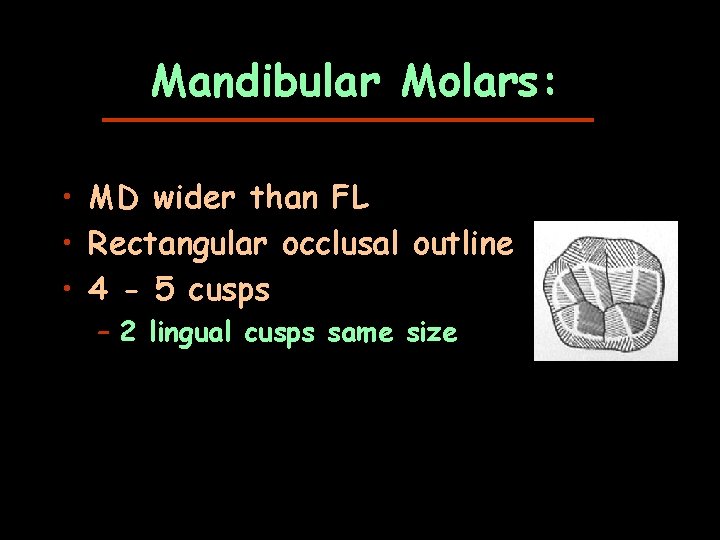 Mandibular Molars:

• MD wider than FL
• Rectangular occlusal outline
• 4 - 5 cusps
– 2 lingual cusps same size